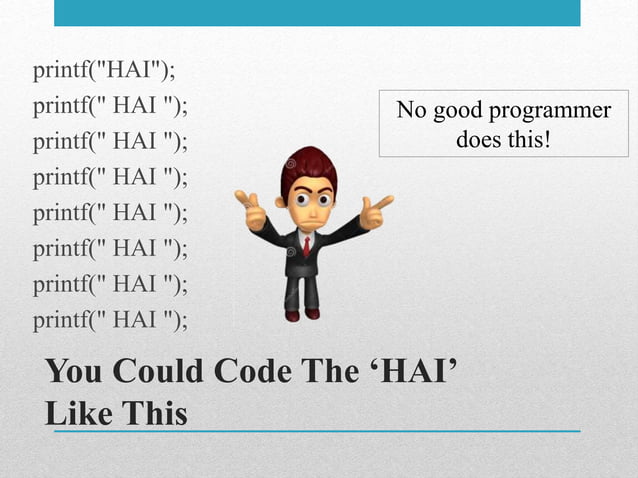 printf("HAI");
printf(" HAI ");
printf(" HAI ");
printf(" HAI ");
printf(" HAI ");
printf(" HAI ");
printf(" HAI ");
printf(" HAI ");

No good programmer does this!

You Could Code The ‘HAI’ Like This